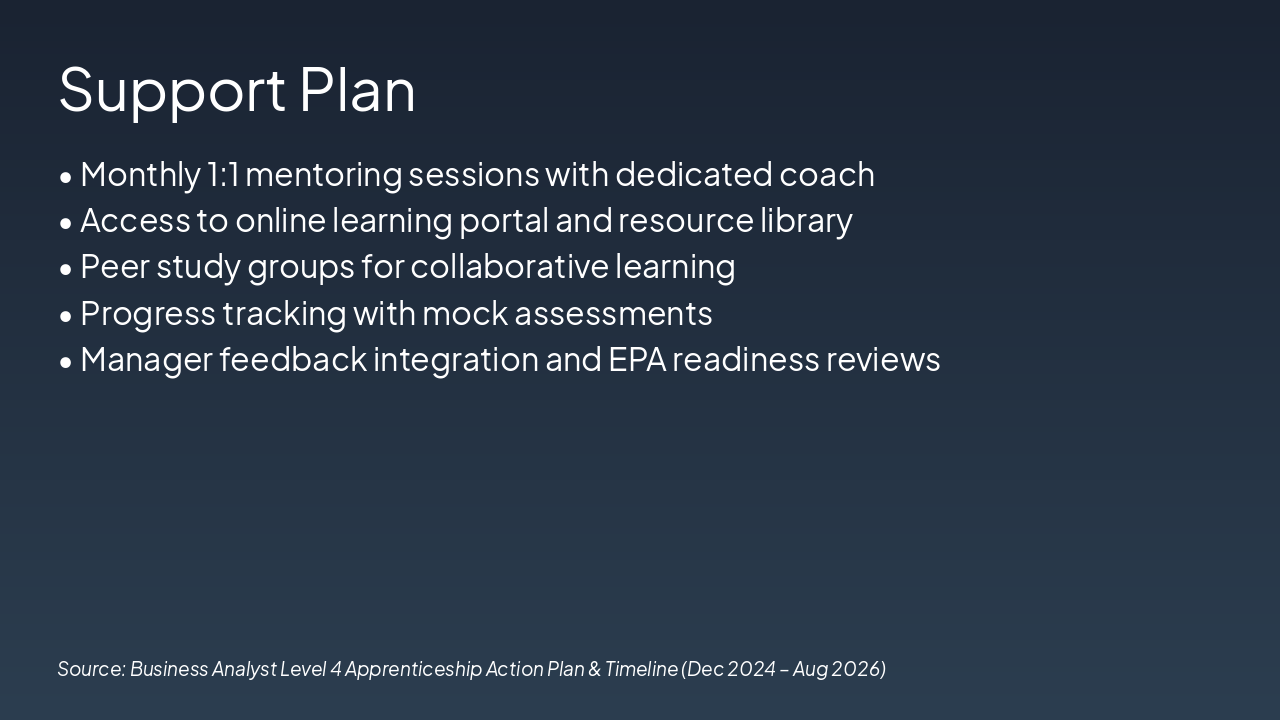 Support Plan

• Monthly 1:1 mentoring sessions with dedicated coach
• Access to online learning portal and resource library
• Peer study groups for collaborative learning
• Progress tracking with mock assessments
• Manager feedback integration and EPA readiness reviews

Source: Business Analyst Level 4 Apprenticeship Action Plan & Timeline (Dec 2024 – Aug 2026)